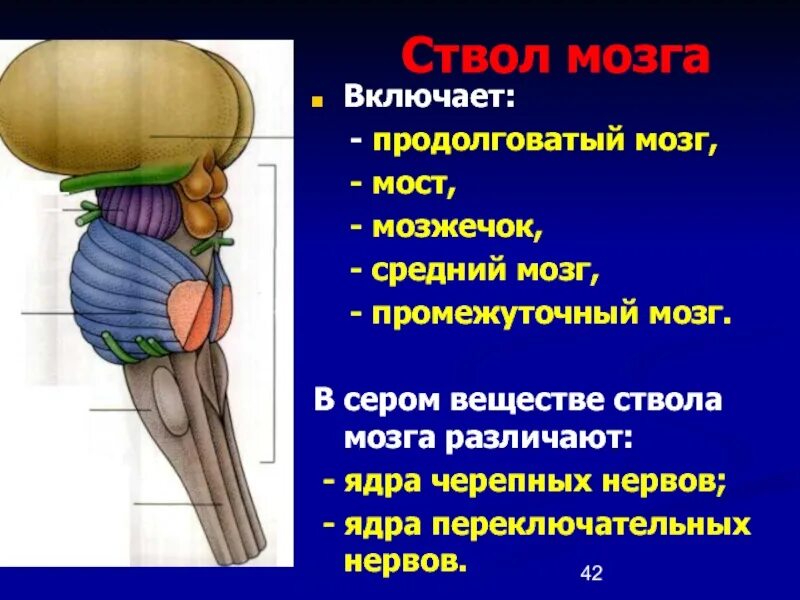 Ствол мозга

Включает:
- продолговатый мозг,
- мост,
- мозжечок,
- средний мозг,
- промежуточный мозг.

В сером веществе ствола мозга различают:
- ядра черепных нервов;
- ядра переключательных нервов.

42